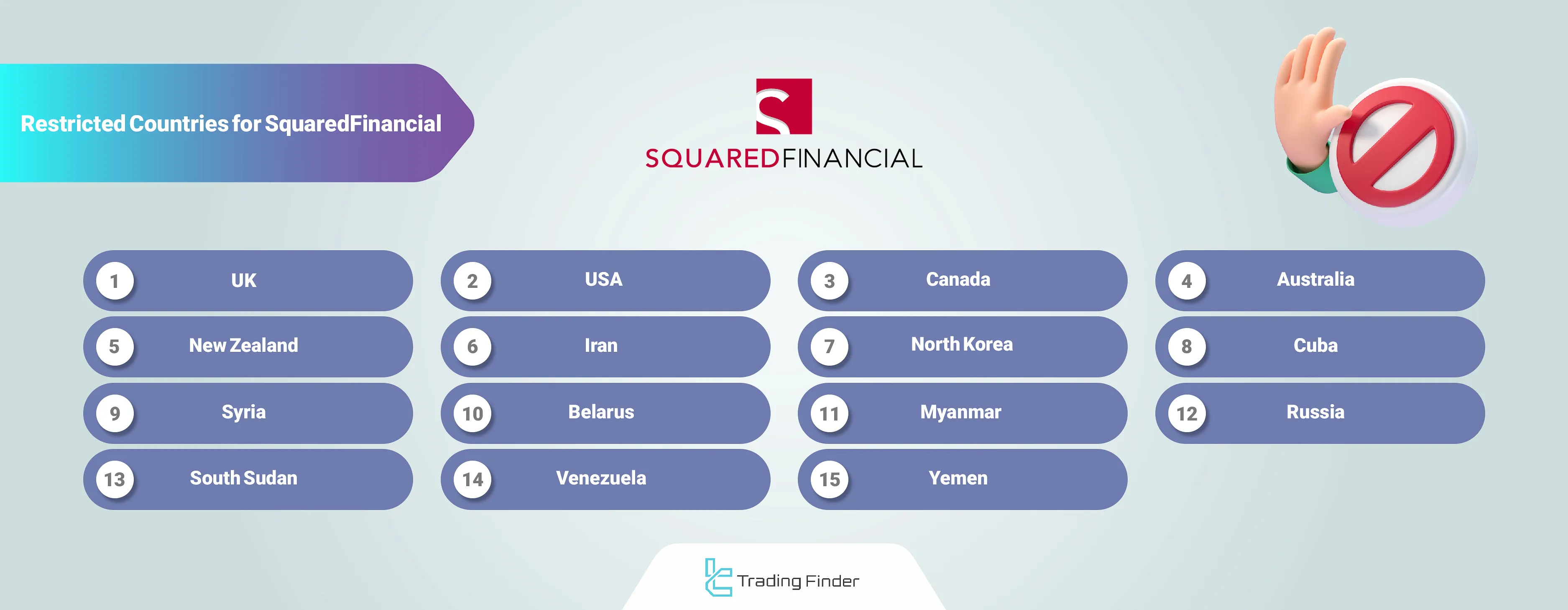 Restricted Countries for SquaredFinancial

SQUAREDFINANCIAL

1 UK
2 USA
3 Canada
4 Australia
5 New Zealand
6 Iran
7 North Korea
8 Cuba
9 Syria
10 Belarus
11 Myanmar
12 Russia
13 South Sudan
14 Venezuela
15 Yemen

Trading Finder